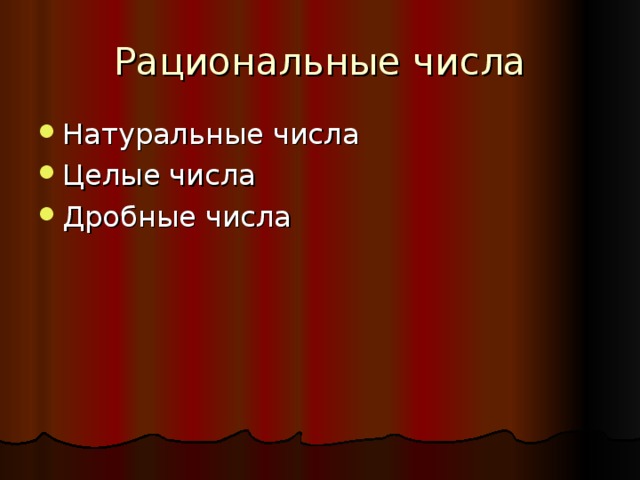 Рациональные числа

- Натуральные числа
- Целые числа
- Дробные числа